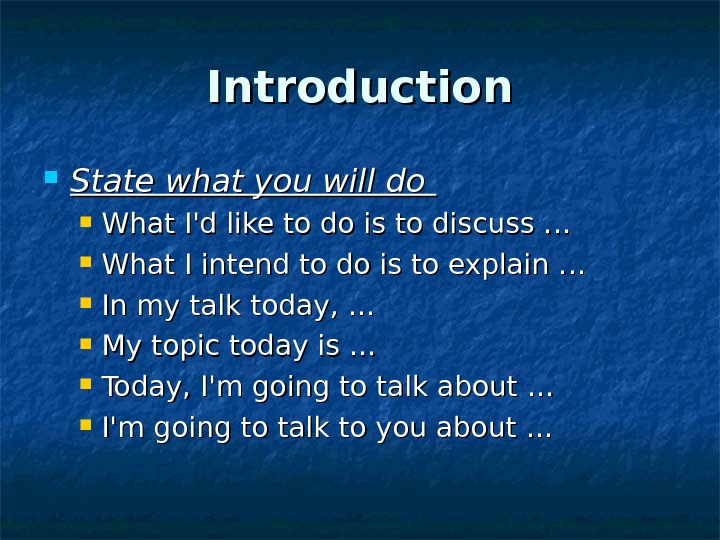 Introduction

State what you will do

What I'd like to do is to discuss ...

What I intend to do is to explain ...

In my talk today, ...

My topic today is ...

Today, I'm going to talk about ...

I'm going to talk to you about ...